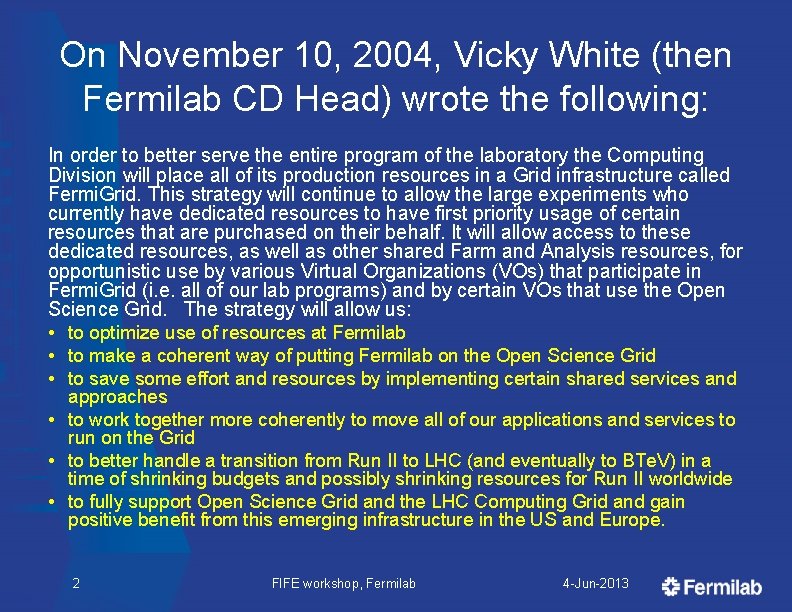 On November 10, 2004, Vicky White (then Fermilab CD Head) wrote the following:

In order to better serve the entire program of the laboratory the Computing Division will place all of its production resources in a Grid infrastructure called FermiGrid. This strategy will continue to allow the large experiments who currently have dedicated resources to have first priority usage of certain resources that are purchased on their behalf. It will allow access to these dedicated resources, as well as other shared Farm and Analysis resources, for opportunistic use by various Virtual Organizations (VOs) that participate in FermiGrid (i.e. all of our lab programs) and by certain VOs that use the Open Science Grid. The strategy will allow us:

• to optimize use of resources at Fermilab
• to make a coherent way of putting Fermilab on the Open Science Grid
• to save some effort and resources by implementing certain shared services and approaches
• to work together more coherently to move all of our applications and services to run on the Grid
• to better handle a transition from Run II to LHC (and eventually to BTeV) in a time of shrinking budgets and possibly shrinking resources for Run II worldwide
• to fully support Open Science Grid and the LHC Computing Grid and gain positive benefit from this emerging infrastructure in the US and Europe.

2 FIFE workshop, Fermilab 4-Jun-2013 Fermilab